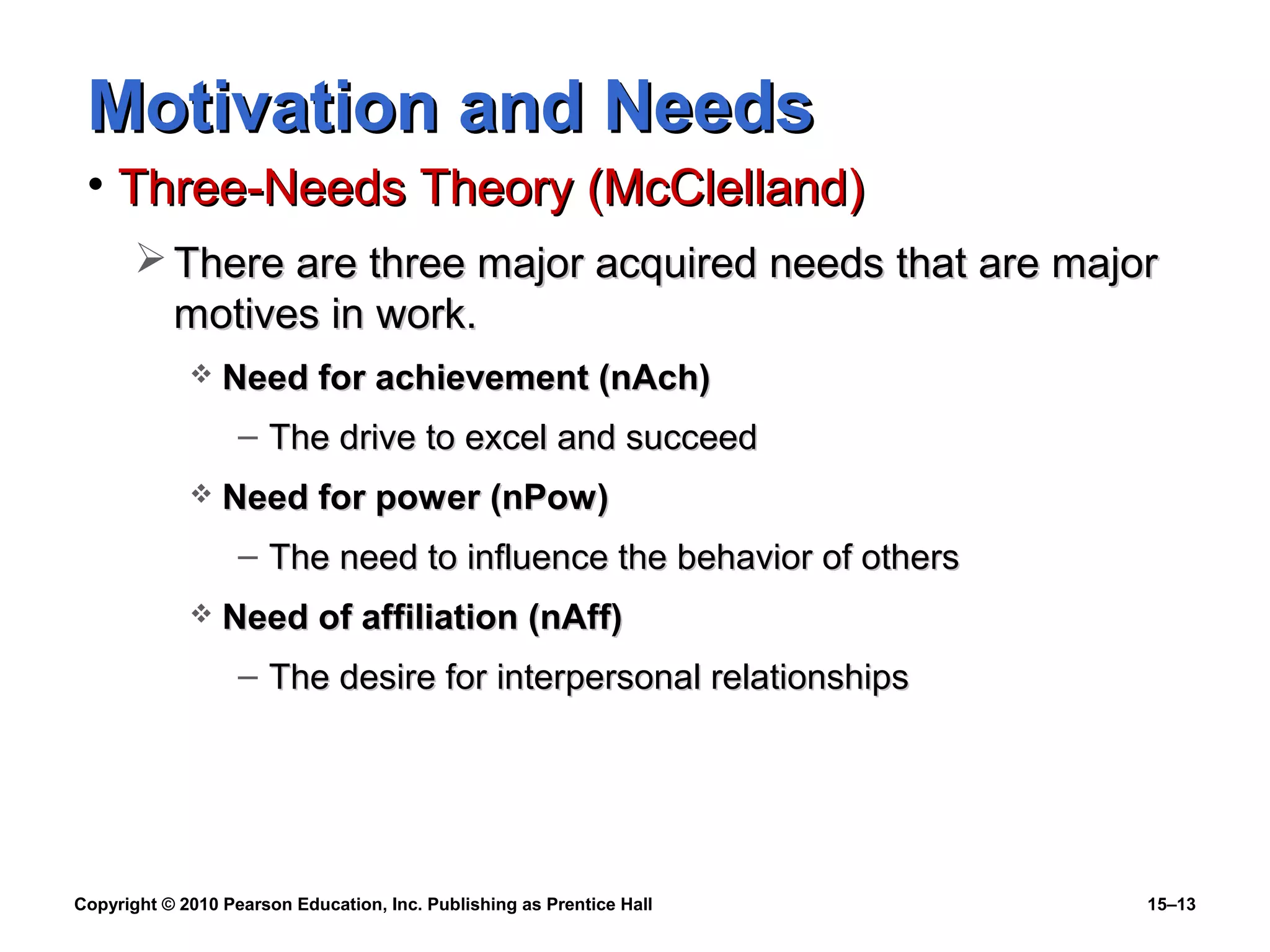 Motivation and Needs

• Three-Needs Theory (McClelland)

➢ There are three major acquired needs that are major motives in work.

❖ Need for achievement (nAch)

– The drive to excel and succeed

❖ Need for power (nPow)

– The need to influence the behavior of others

❖ Need of affiliation (nAff)

– The desire for interpersonal relationships

Copyright © 2010 Pearson Education, Inc. Publishing as Prentice Hall

15–13